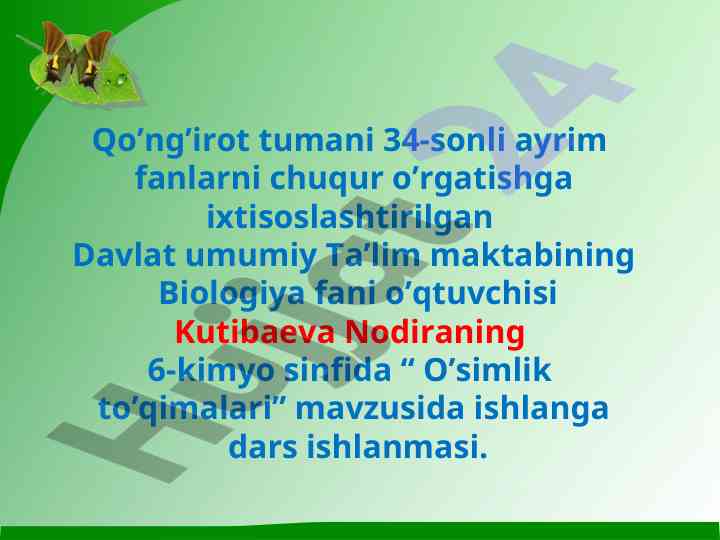 Qo’ng’irot tumani 34-sonli ayrim fanlarni chuqur o’rgatishga ixtisoslashtirilgan Davlat umumiy Ta’lim maktabining Biologiya fani o’qtuvchisi Kutibaeva Nodiraning 6-kimyo sinfida “ O’simlik to’qimalari” mavzusida ishlanga dars ishlanmasi.

Hujjat24